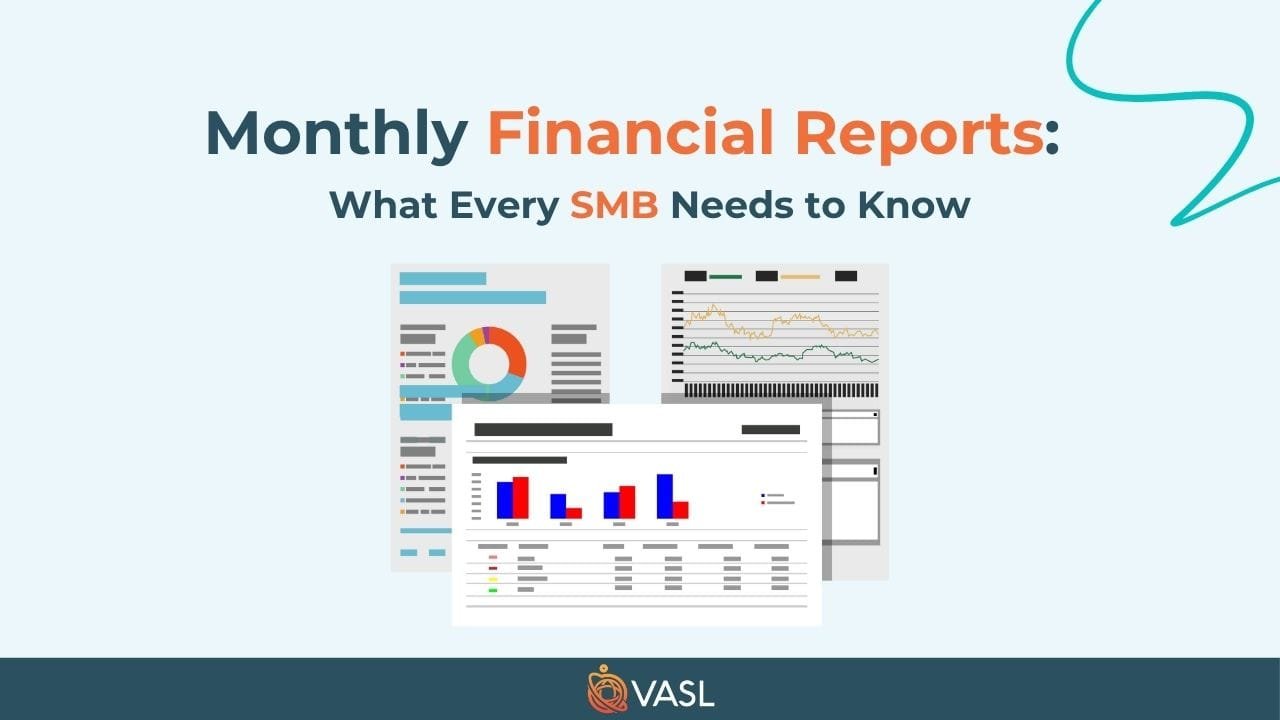 Monthly Financial Reports:

What Every SMB Needs to Know

VASL